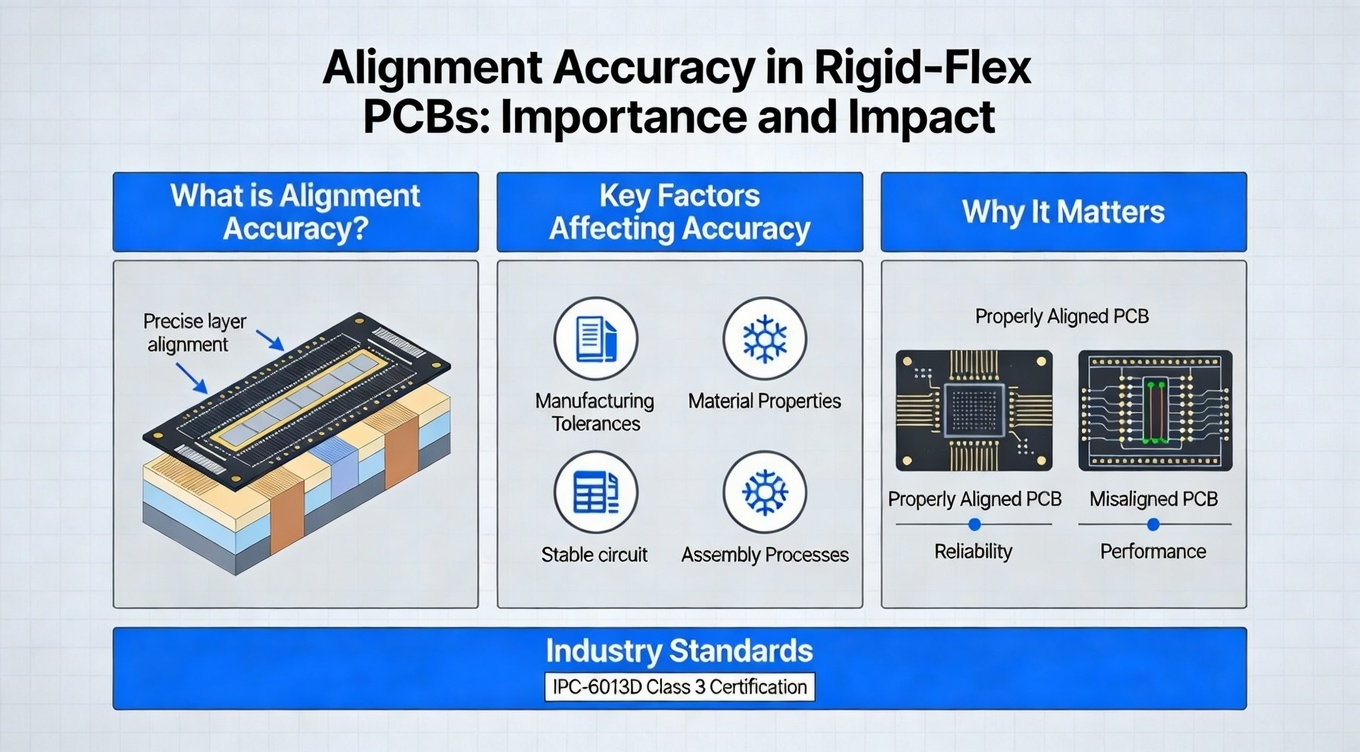 Alignment Accuracy in Rigid-Flex PCBs: Importance and Impact

What is Alignment Accuracy?

Precise layer alignment

Key Factors Affecting Accuracy

Manufacturing Tolerances

Material Properties

Stable circuit

Assembly Processes

Why It Matters

Properly Aligned PCB

Properly Aligned PCB

Misaligned PCB

Reliability

Performance

Industry Standards

IPC-6013D Class 3 Certification